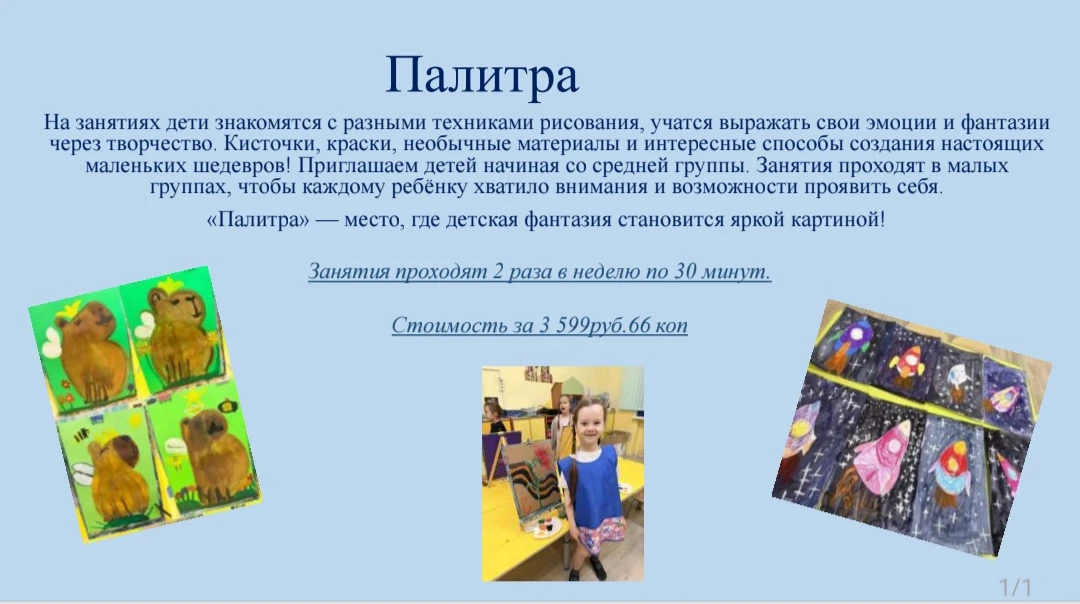 Палитра

На занятиях дети знакомятся с разными техниками рисования, учатся выражать свои эмоции и фантазии через творчество. Кисточки, краски, необычные материалы и интересные способы создания настоящих маленьких шедевров! Приглашаем детей начиная со средней группы. Занятия проходят в малых группах, чтобы каждому ребёнку хватило внимания и возможности проявить себя.

«Палитра» — место, где детская фантазия становится яркой картиной!

Занятия проходят 2 раза в неделю по 30 минут.

Стоимость за 3 599руб.66 коп

1/1